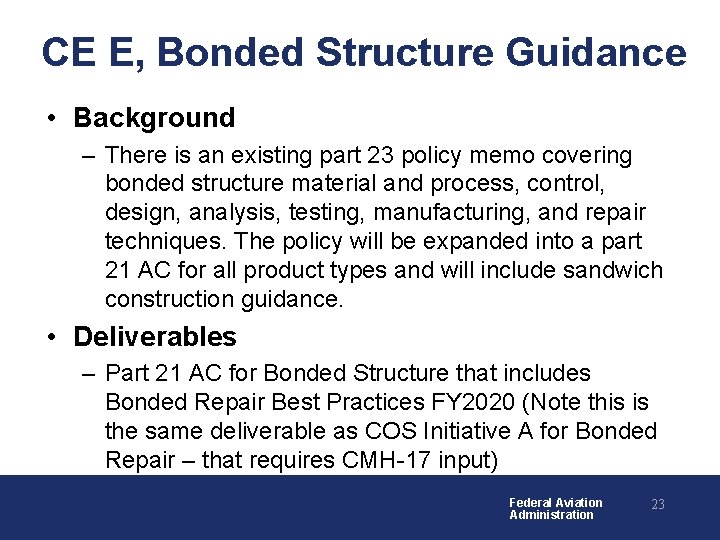 CE E, Bonded Structure Guidance

• Background
– There is an existing part 23 policy memo covering bonded structure material and process, control, design, analysis, testing, manufacturing, and repair techniques. The policy will be expanded into a part 21 AC for all product types and will include sandwich construction guidance.

• Deliverables
– Part 21 AC for Bonded Structure that includes Bonded Repair Best Practices FY2020 (Note this is the same deliverable as COS Initiative A for Bonded Repair – that requires CMH-17 input)

Federal Aviation Administration

23